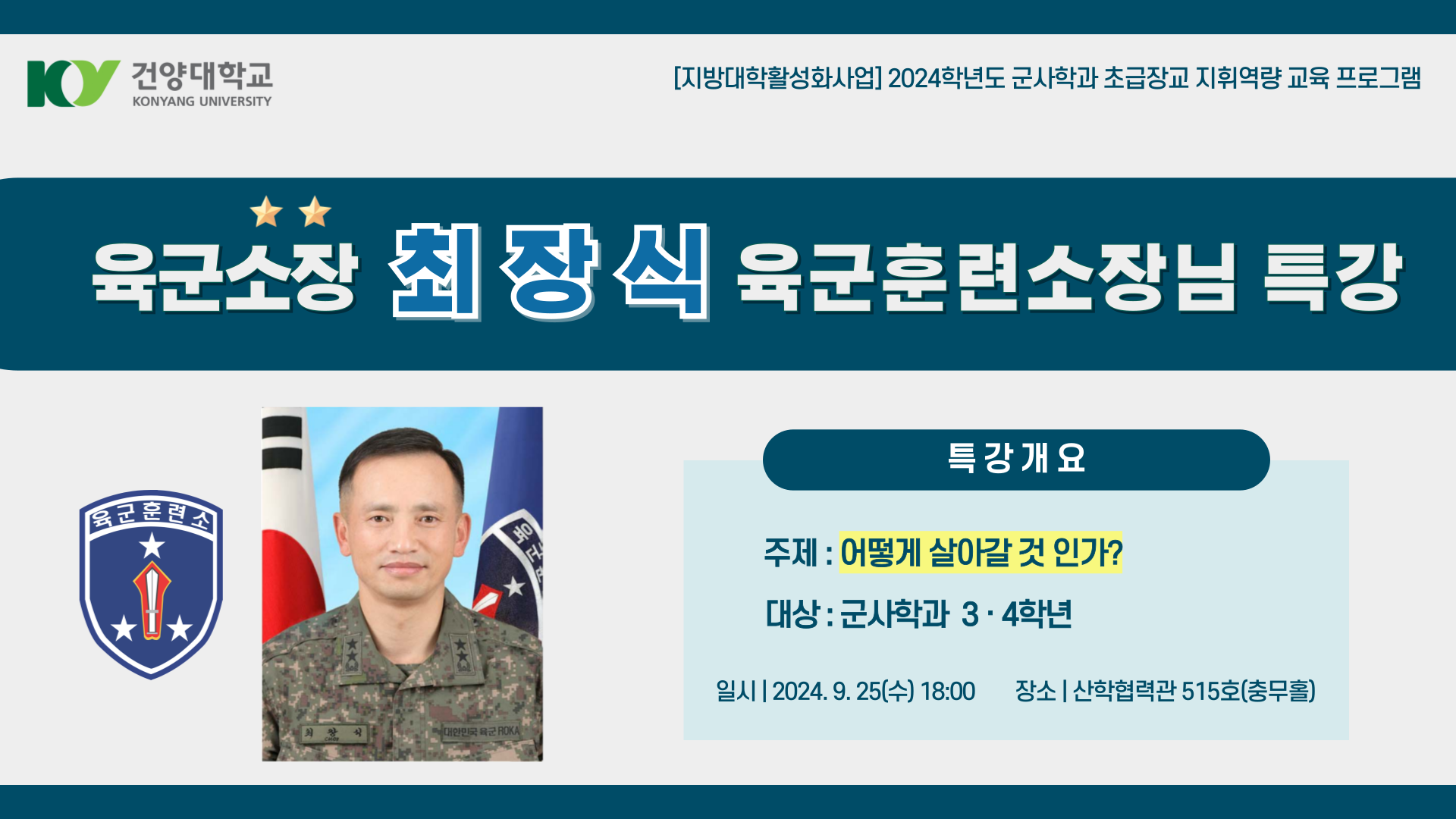 KY 건양대학교 KONYANG UNIVERSITY

[지방대학활성화사업] 2024학년도 군사학과 초급장교 지휘역량 교육 프로그램

육군소장 최 장 식 육군훈련소장님 특강

육군훈련소

최 장 식

대한민국 육군 ROKA

특 강 개 요

주제 : 어떻게 살아갈 것 인가?

대상 : 군사학과 3 · 4학년

일시 | 2024. 9. 25(수) 18:00 장소 | 산학협력관 515호(충무홀)